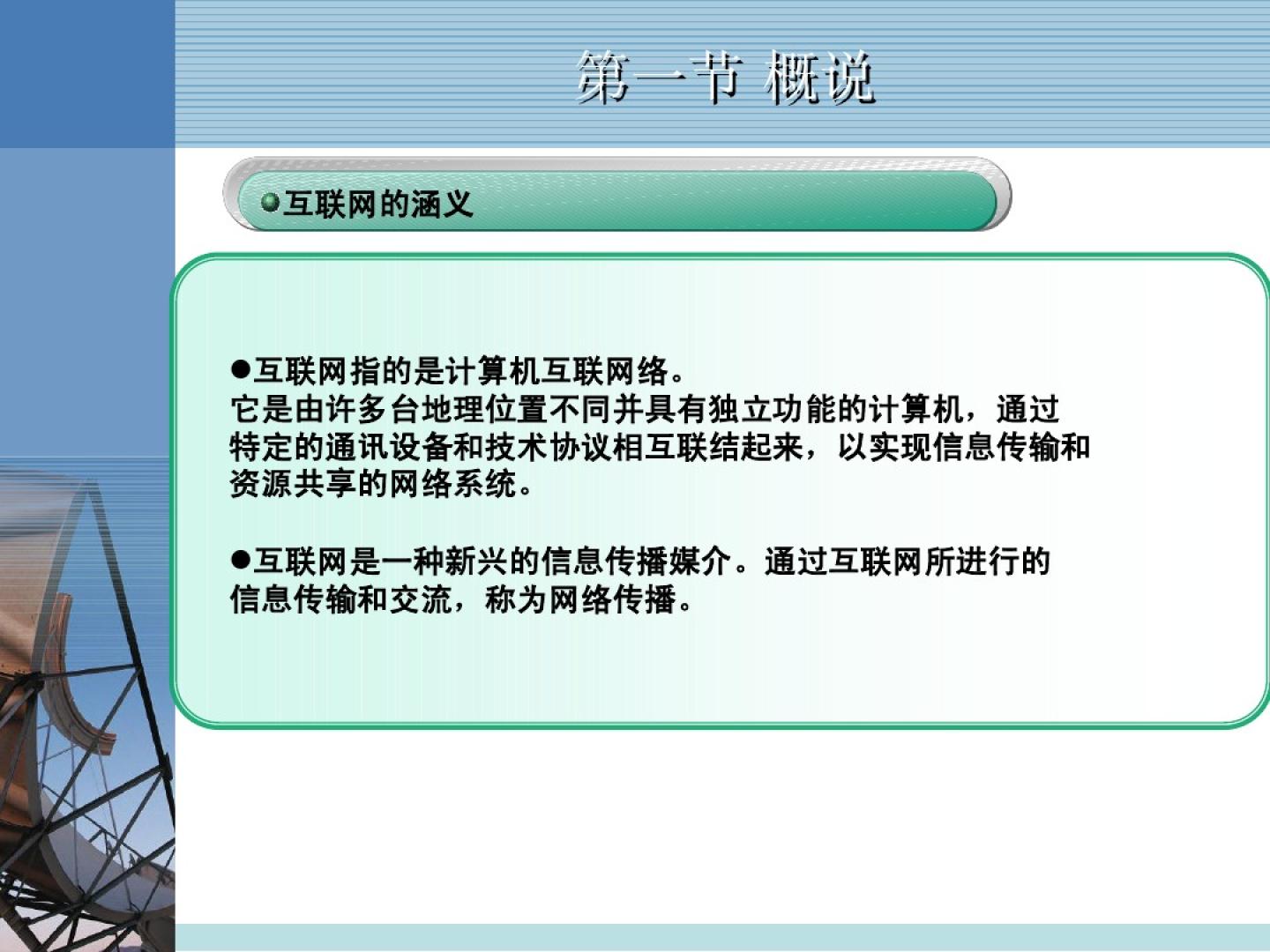 第一节 概说

互联网的涵义

●互联网指的是计算机互联网络。
它是由许多台地理位置不同并具有独立功能的计算机，通过特定的通讯设备和技术协议相互联结起来，以实现信息传输和资源共享的网络系统。

●互联网是一种新兴的信息传播媒介。通过互联网所进行的信息传输和交流，称为网络传播。